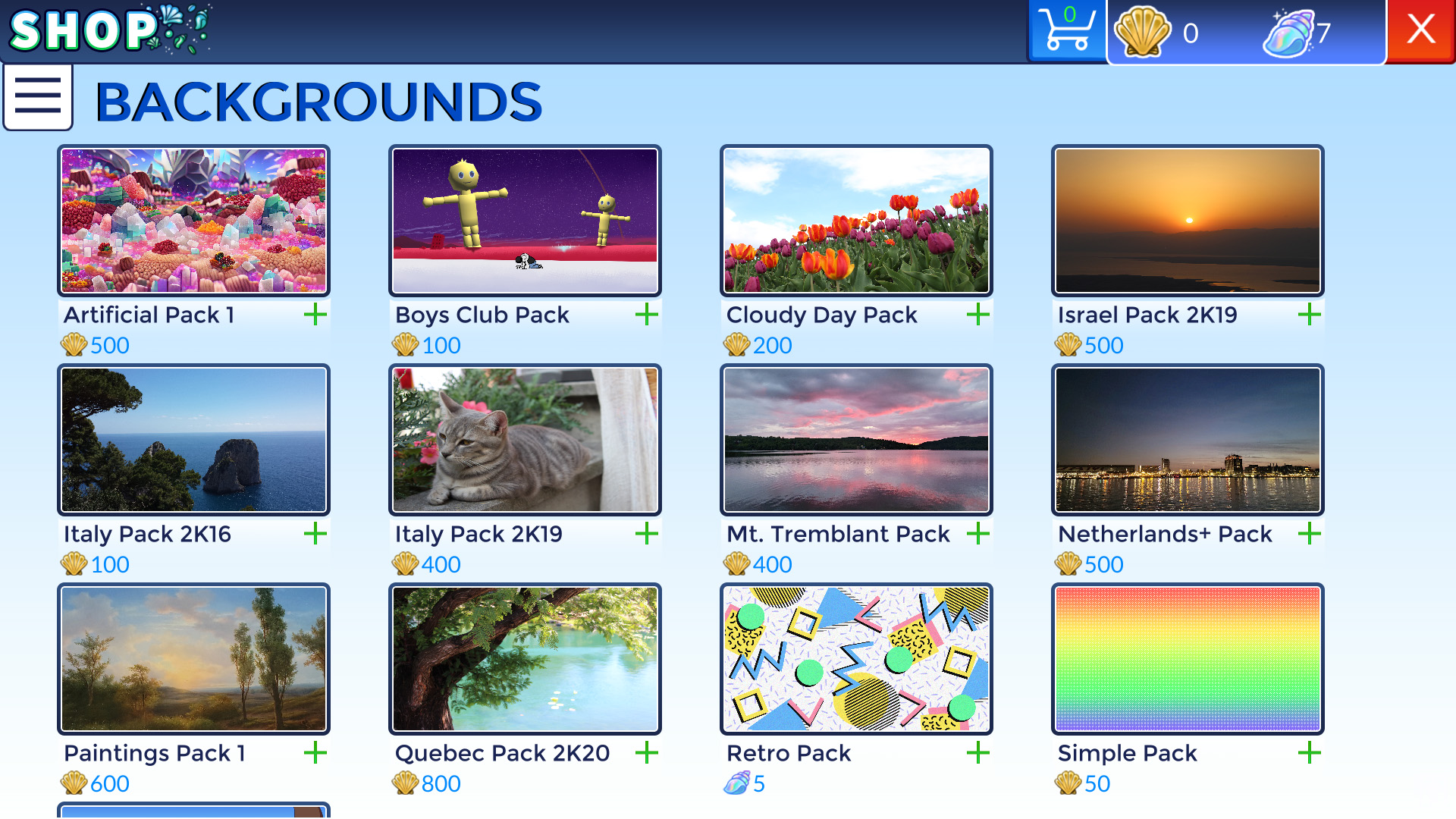 SHOP

0

0

7

X

BACKGROUNDS

Artificial Pack 1 +
500

Boys Club Pack +
100

Cloudy Day Pack +
200

Israel Pack 2K19 +
500

Italy Pack 2K16 +
100

Italy Pack 2K19 +
400

Mt. Tremblant Pack +
400

Netherlands+ Pack +
500

Paintings Pack 1 +
600

Quebec Pack 2K20 +
800

Retro Pack +
5

Simple Pack +
50